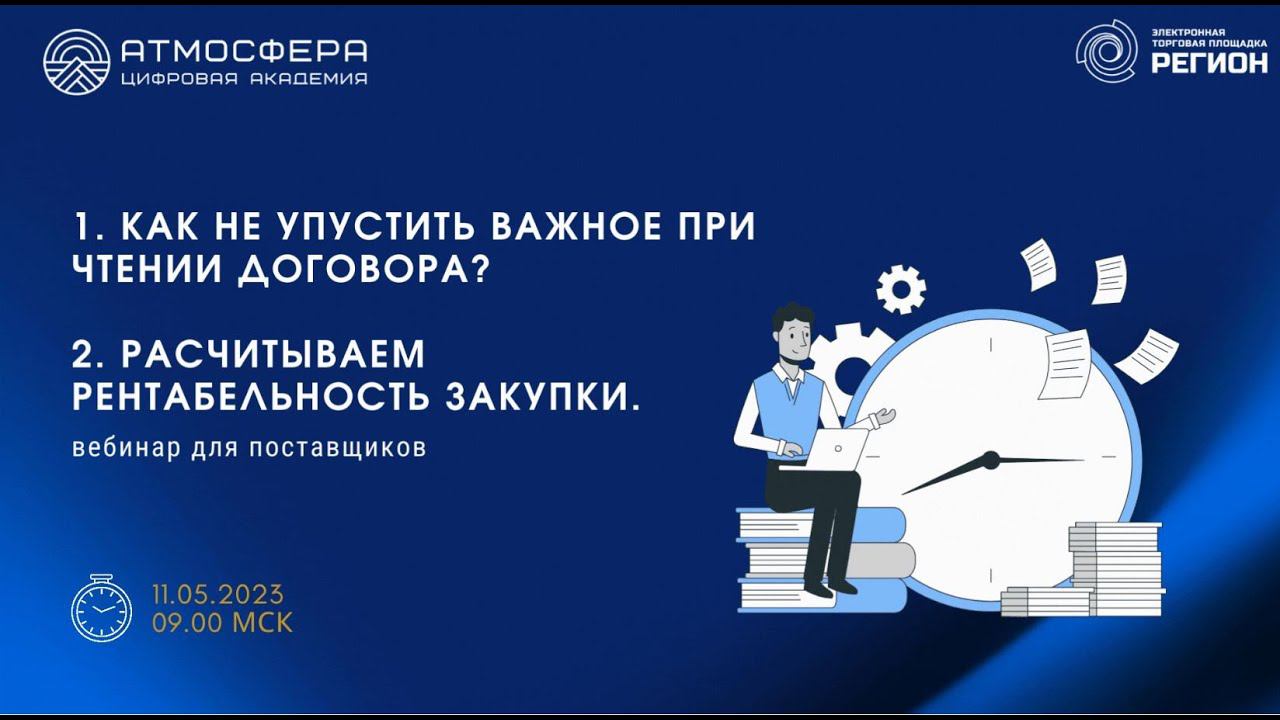 АТМОСФЕРА
ЦИФРОВАЯ АКАДЕМИЯ

ЭЛЕКТРОННАЯ ТОРГОВАЯ ПЛОЩАДКА
РЕГИОН

1. КАК НЕ УПУСТИТЬ ВАЖНОЕ ПРИ ЧТЕНИИ ДОГОВОРА?

2. РАСЧИТЫВАЕМ РЕНТАБЕЛЬНОСТЬ ЗАКУПКИ.

вебинар для поставщиков

11.05.2023
09.00 МСК